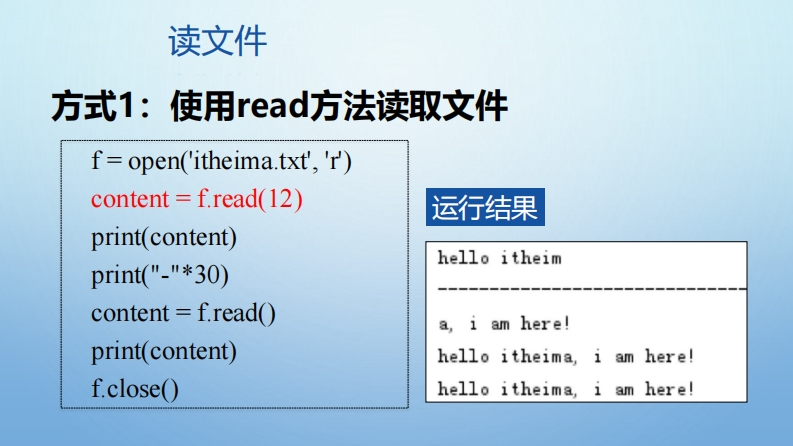 读文件

方式1：使用read方法读取文件

f = open('itheima.txt', 'r')
content = f.read(12)
print(content)
print("-"*30)
content = f.read()
print(content)
f.close()

运行结果

hello itheim
------------------------------
a, i am here!
hello itheima, i am here!
hello itheima, i am here!